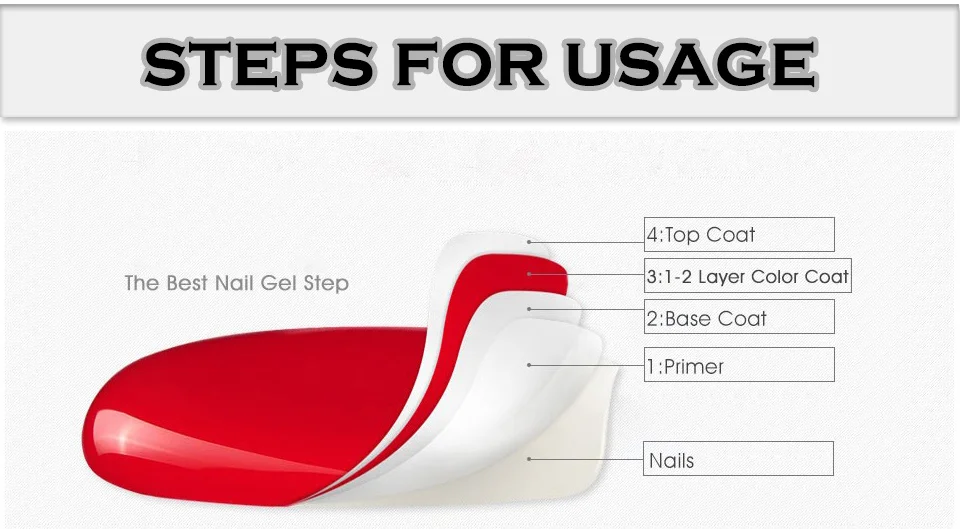 STEPS FOR USAGE

The Best Nail Gel Step

4:Top Coat

3:1-2 Layer Color Coat

2:Base Coat

1:Primer

Nails